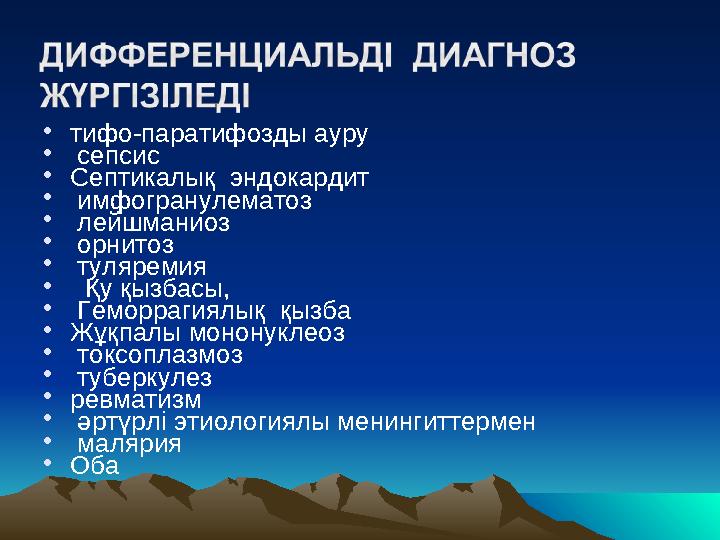 ДИФФЕРЕНЦИАЛЬДІ ДИАГНОЗ ЖҮРГІЗІЛЕДІ

• тифо-паратифозды ауру
• сепсис
• Септикалық эндокардит
• имфогранулематоз
• лейшманиоз
• орнитоз
• туляремия
• Қу қызбасы,
• Геморрагиялық қызба
• Жұқпалы мононуклеоз
• токсоплазмоз
• туберкулез
• ревматизм
• әртүрлі этиологиялы менингиттермен
• малярия
• Оба